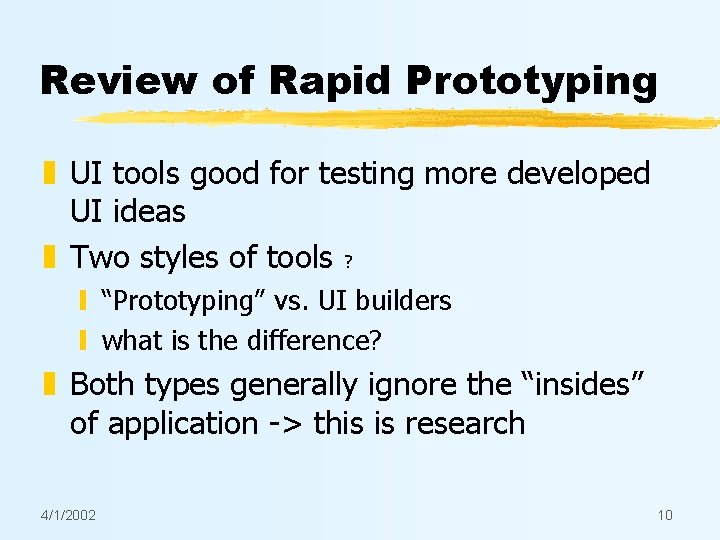 Review of Rapid Prototyping

UI tools good for testing more developed UI ideas

Two styles of tools ?

“Prototyping” vs. UI builders

what is the difference?

Both types generally ignore the “insides” of application -> this is research

4/1/2002

10